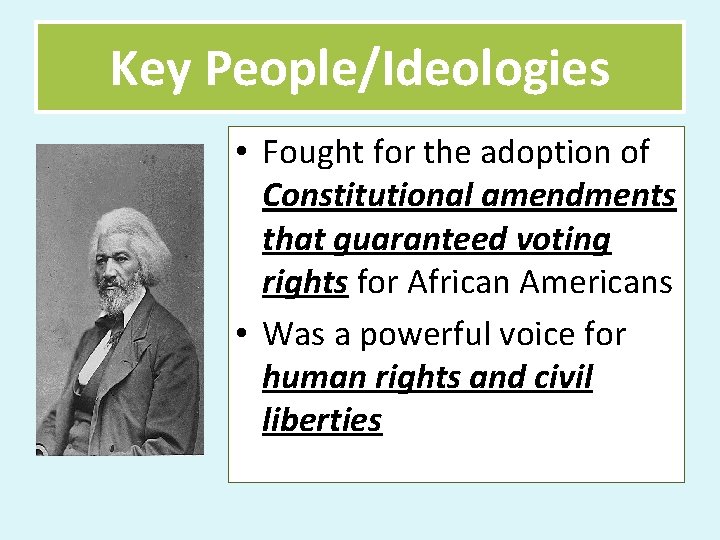 Key People/Ideologies

• Fought for the adoption of Constitutional amendments that guaranteed voting rights for African Americans

• Was a powerful voice for human rights and civil liberties